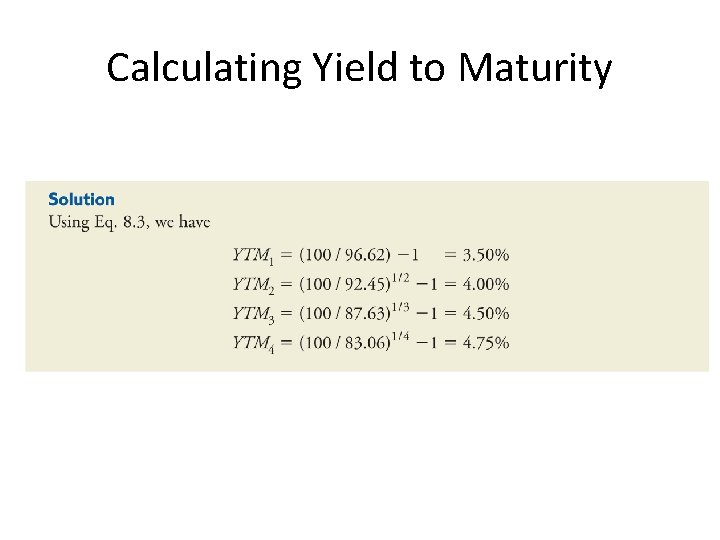 Calculating Yield to Maturity

Solution
Using Eq. 8.3, we have

$YTM_1 = (100 / 96.62) - 1 = 3.50\%$
$YTM_2 = (100 / 92.45)^{1/2} - 1 = 4.00\%$
$YTM_3 = (100 / 87.63)^{1/3} - 1 = 4.50\%$
$YTM_4 = (100 / 83.06)^{1/4} - 1 = 4.75\%$